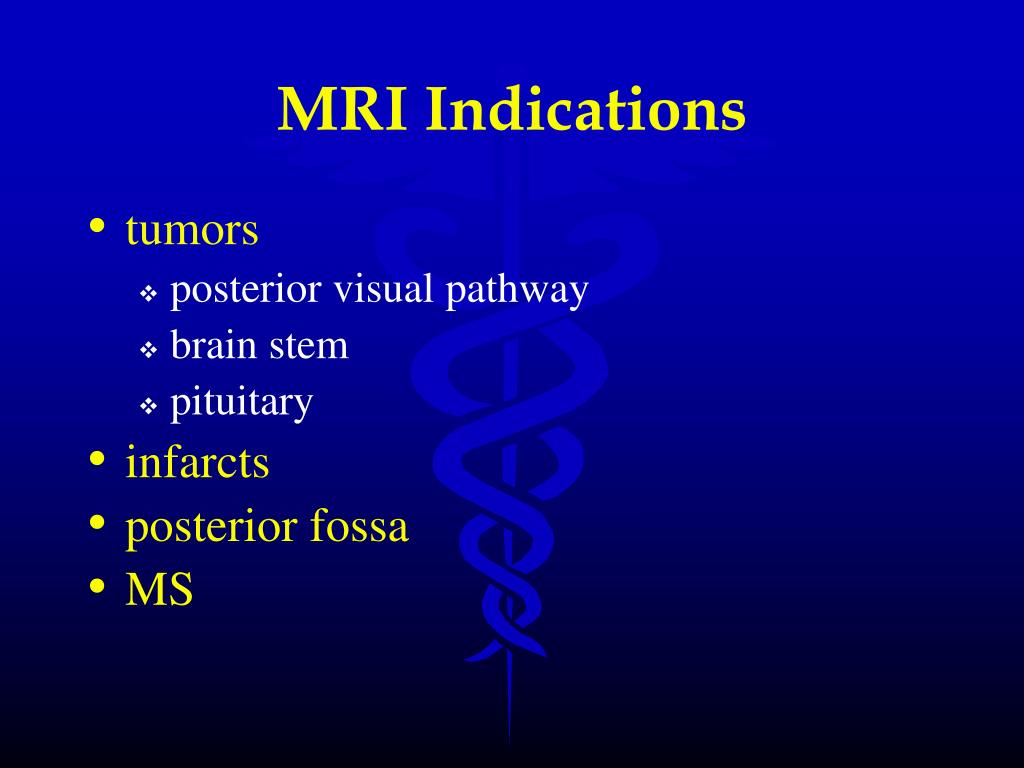 MRI Indications

• tumors
  ❖ posterior visual pathway
  ❖ brain stem
  ❖ pituitary
• infarcts
• posterior fossa
• MS